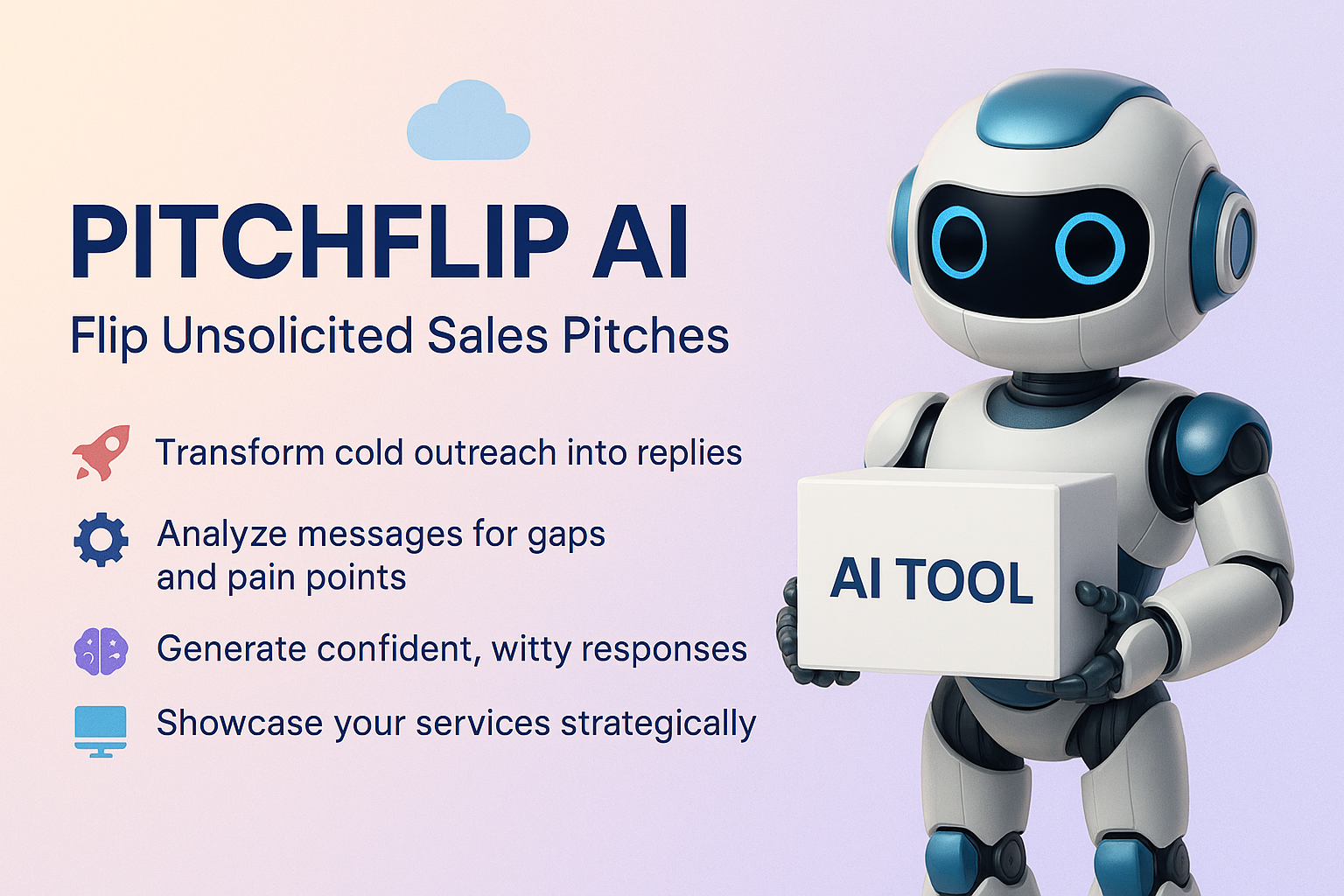 PITCHFLIP AI
Flip Unsolicited Sales Pitches

Transform cold outreach into replies

Analyze messages for gaps and pain points

Generate confident, witty responses

Showcase your services strategically

AI TOOL